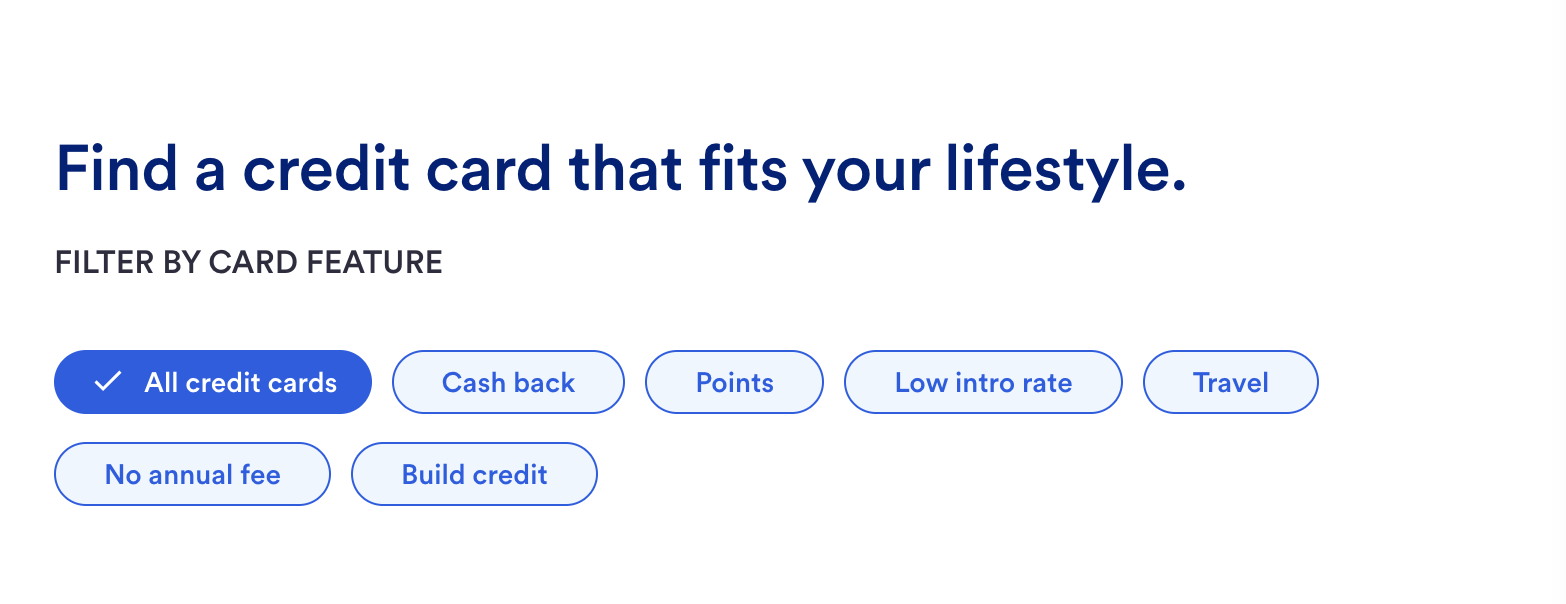 Find a credit card that fits your lifestyle.

FILTER BY CARD FEATURE

All credit cards
Cash back
Points
Low intro rate
Travel
No annual fee
Build credit